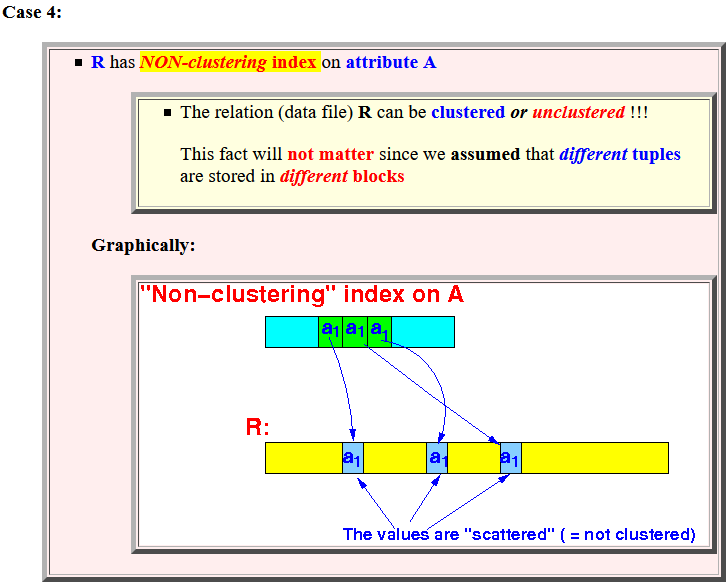 Case 4:

▪ R has NON-clustering index on attribute A

▪ The relation (data file) R can be clustered or unclustered !!!

This fact will not matter since we assumed that different tuples are stored in different blocks

Graphically:

"Non-clustering" index on A

$a_1$ $a_1$ $a_1$

R:

$a_1$ $a_1$ $a_1$

The values are "scattered" ( = not clustered)